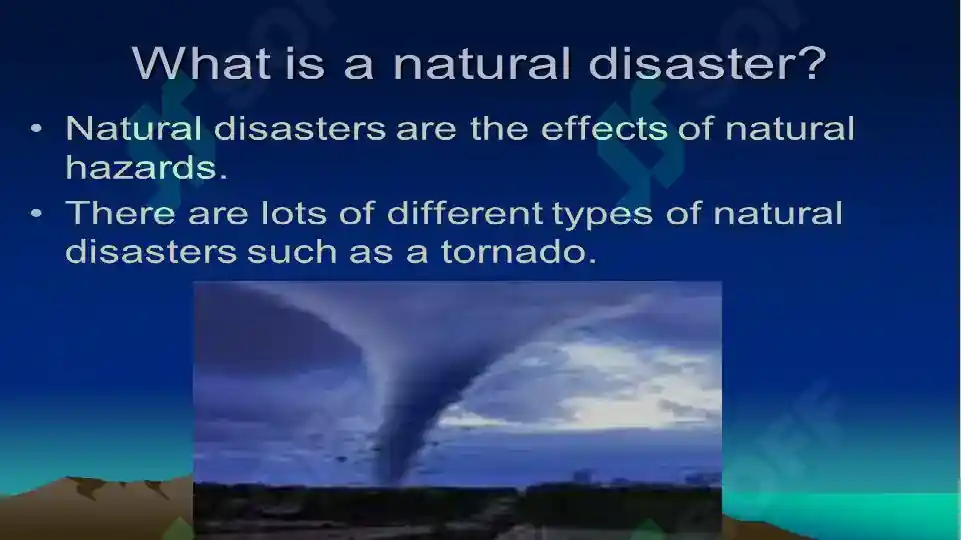 What is a natural disaster?

• Natural disasters are the effects of natural hazards.

• There are lots of different types of natural disasters such as a tornado.